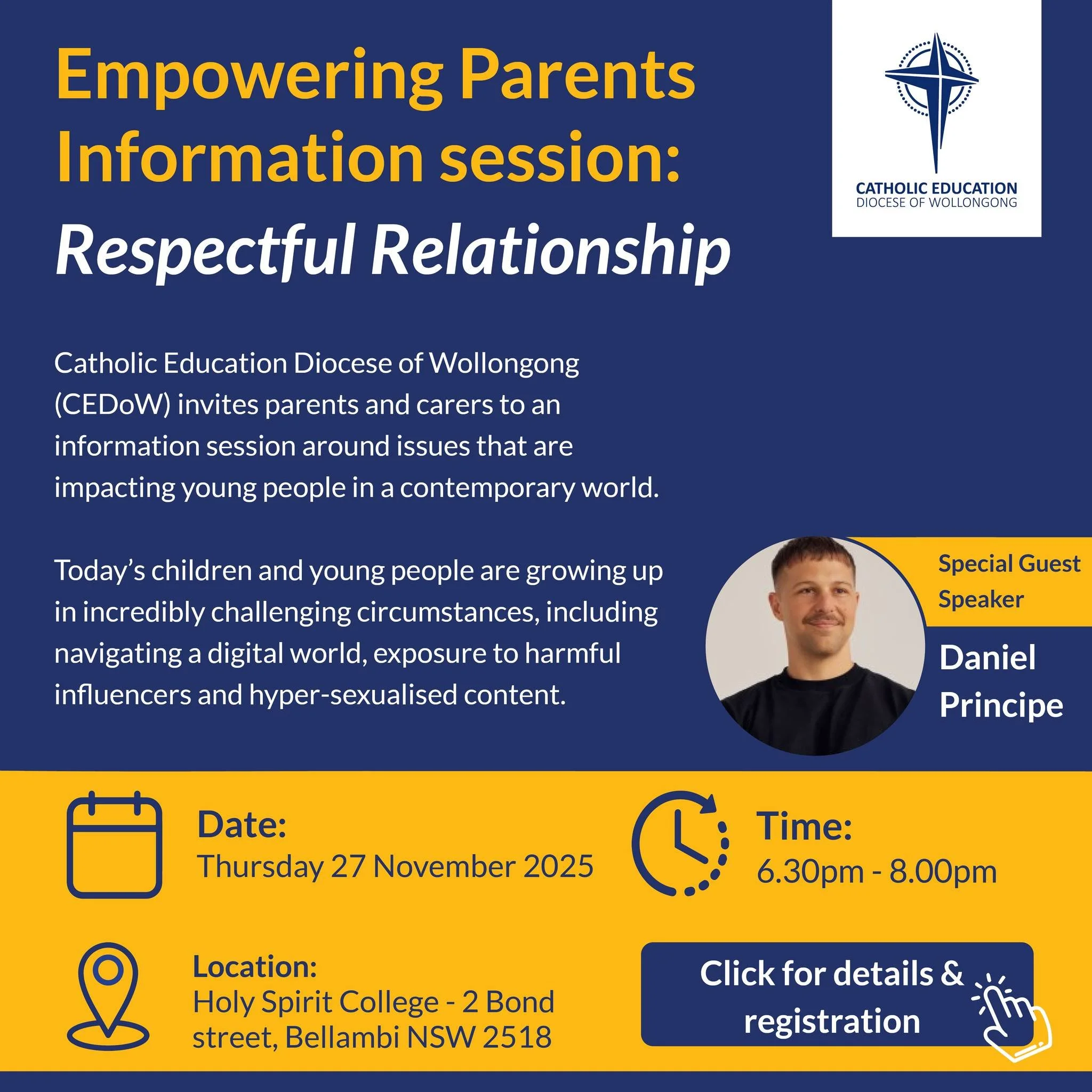 Empowering Parents Information session:
Respectful Relationship

CATHOLIC EDUCATION
DIOCESE OF WOLLONGONG

Catholic Education Diocese of Wollongong (CEDoW) invites parents and carers to an information session around issues that are impacting young people in a contemporary world.

Today's children and young people are growing up in incredibly challenging circumstances, including navigating a digital world, exposure to harmful influencers and hyper-sexualised content.

Special Guest Speaker
Daniel Principe

Date:
Thursday 27 November 2025

Time:
6.30pm - 8.00pm

Location:
Holy Spirit College - 2 Bond street, Bellambi NSW 2518

Click for details & registration